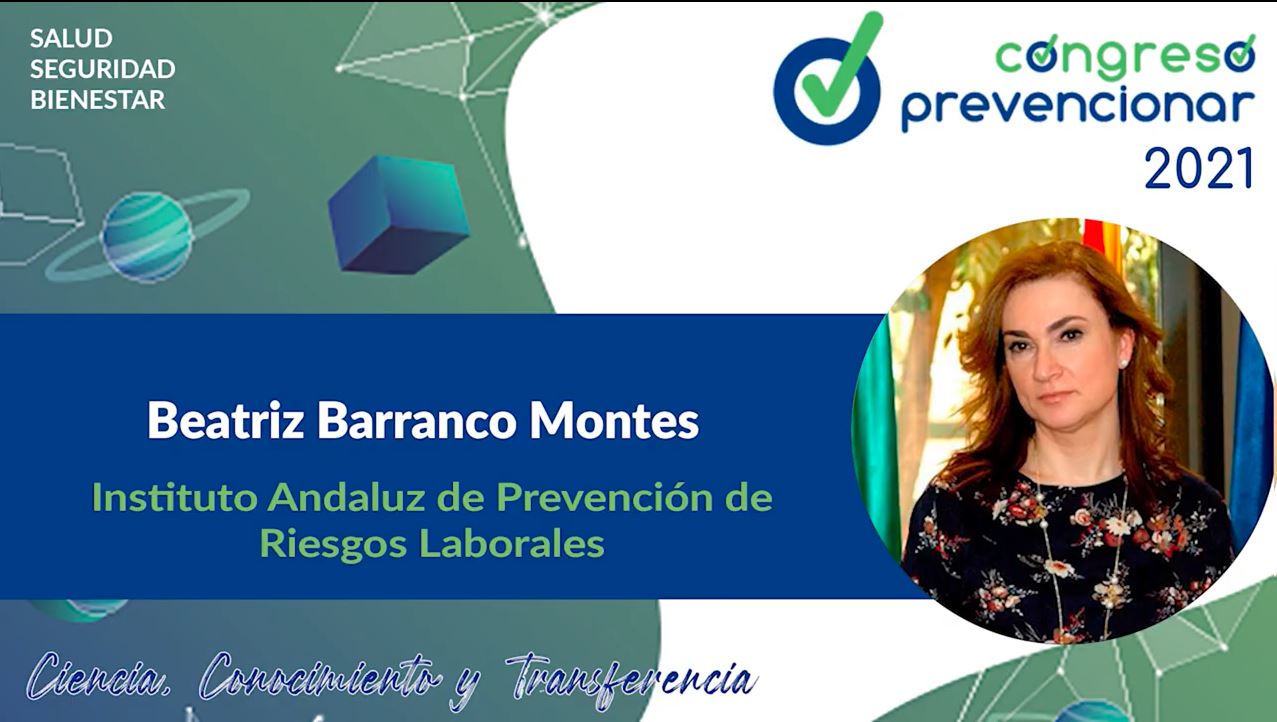 SALUD
SEGURIDAD
BIENESTAR

congreso
prevencionar
2021

Beatriz Barranco Montes

Instituto Andaluz de Prevención de Riesgos Laborales

Ciencia, Conocimiento y Transferencia